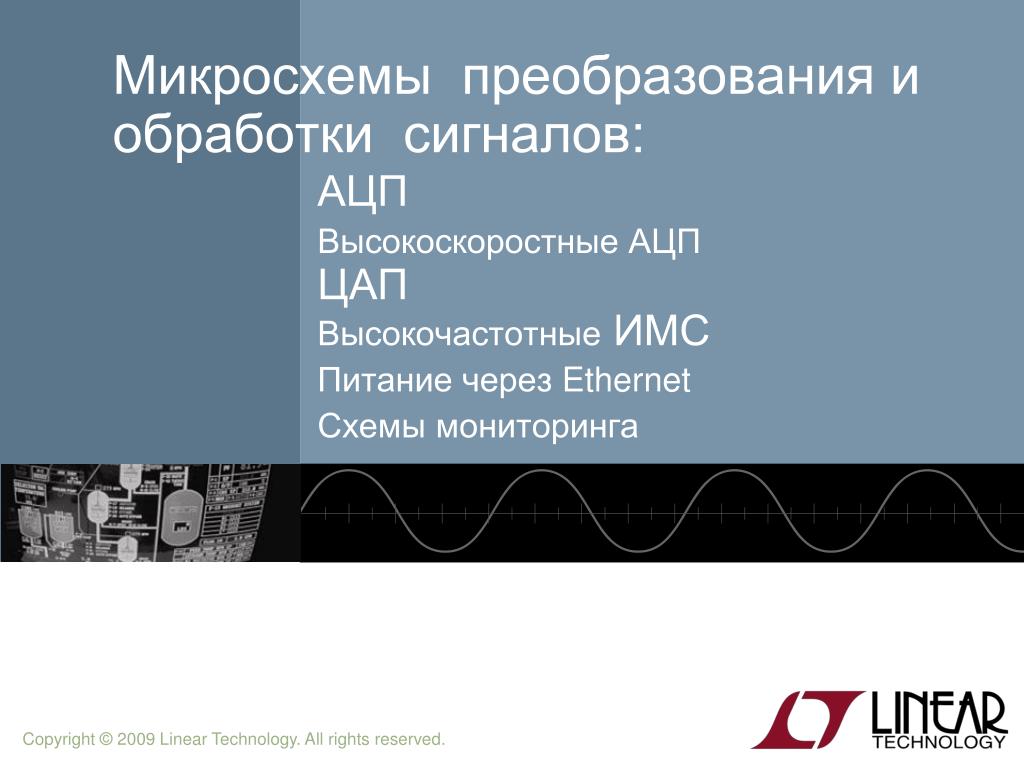 Микросхемы преобразования и обработки сигналов:

АЦП

Высокоскоростные АЦП

ЦАП

Высокочастотные ИМС

Питание через Ethernet

Схемы мониторинга

Copyright © 2009 Linear Technology. All rights reserved.

LINEAR
TECHNOLOGY